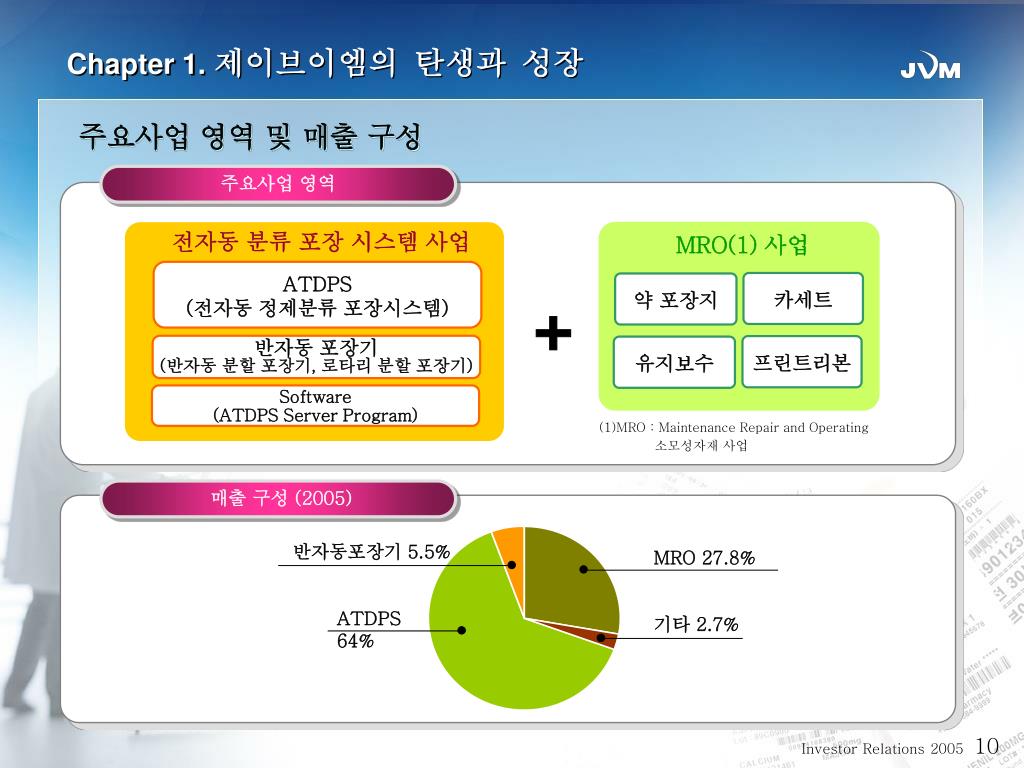 Chapter 1. 제이브이엠의 탄생과 성장

JVM

주요사업 영역 및 매출 구성

주요사업 영역

전자동 분류 포장 시스템 사업

ATDPS
(전자동 정제분류 포장시스템)

반자동 포장기
(반자동 분할 포장기, 로타리 분할 포장기)

Software
(ATDPS Server Program)

+

MRO(1) 사업

약 포장지

카세트

유지보수

프린트리본

(1)MRO : Maintenance Repair and Operating
소모성자재 사업

매출 구성 (2005)

반자동포장기 5.5%

MRO 27.8%

ATDPS
64%

기타 2.7%

Investor Relations 2005 10